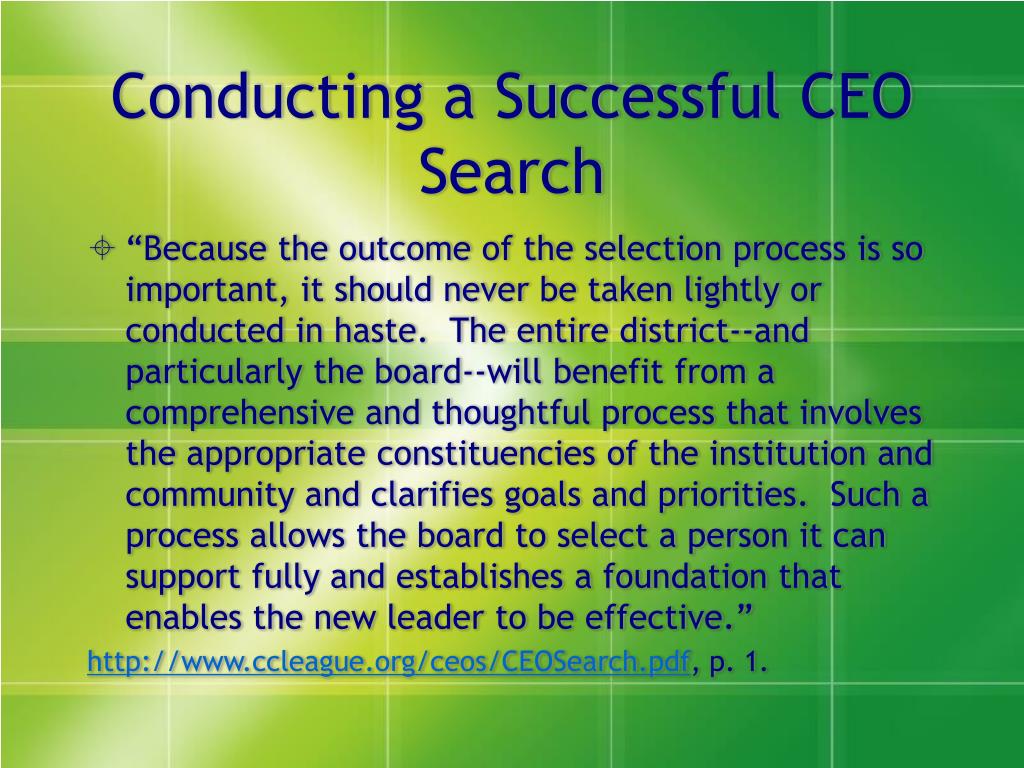 Conducting a Successful CEO Search

“Because the outcome of the selection process is so important, it should never be taken lightly or conducted in haste. The entire district--and particularly the board--will benefit from a comprehensive and thoughtful process that involves the appropriate constituencies of the institution and community and clarifies goals and priorities. Such a process allows the board to select a person it can support fully and establishes a foundation that enables the new leader to be effective.”

http://www.ccleague.org/ceos/CEOSearch.pdf, p. 1.